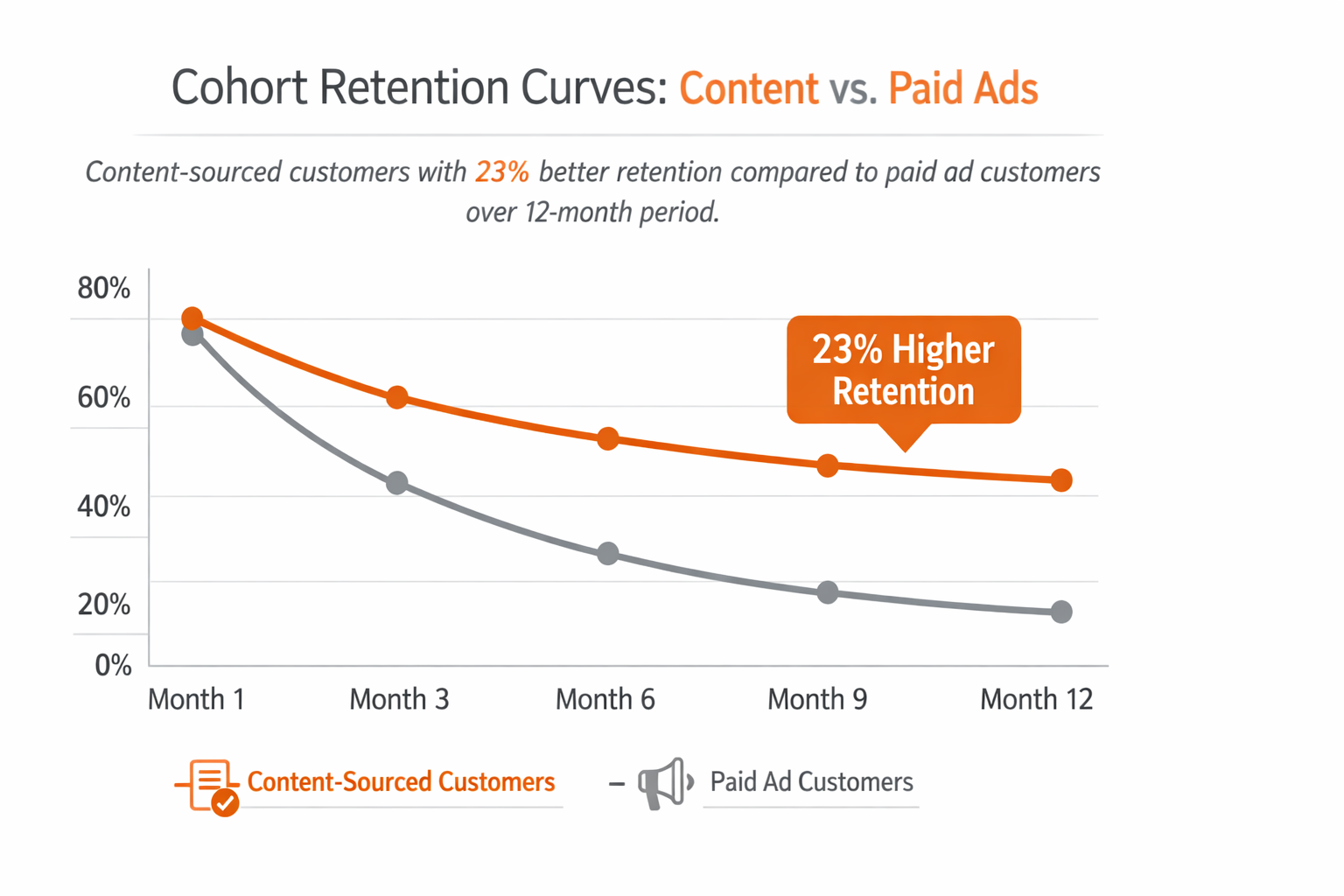 Cohort Retention Curves: Content vs. Paid Ads

Content-sourced customers with 23% better retention compared to paid ad customers over 12-month period.

80%
60%
40%
20%
0%

23% Higher Retention

Month 1
Month 3
Month 6
Month 9
Month 12

Content-Sourced Customers
Paid Ad Customers